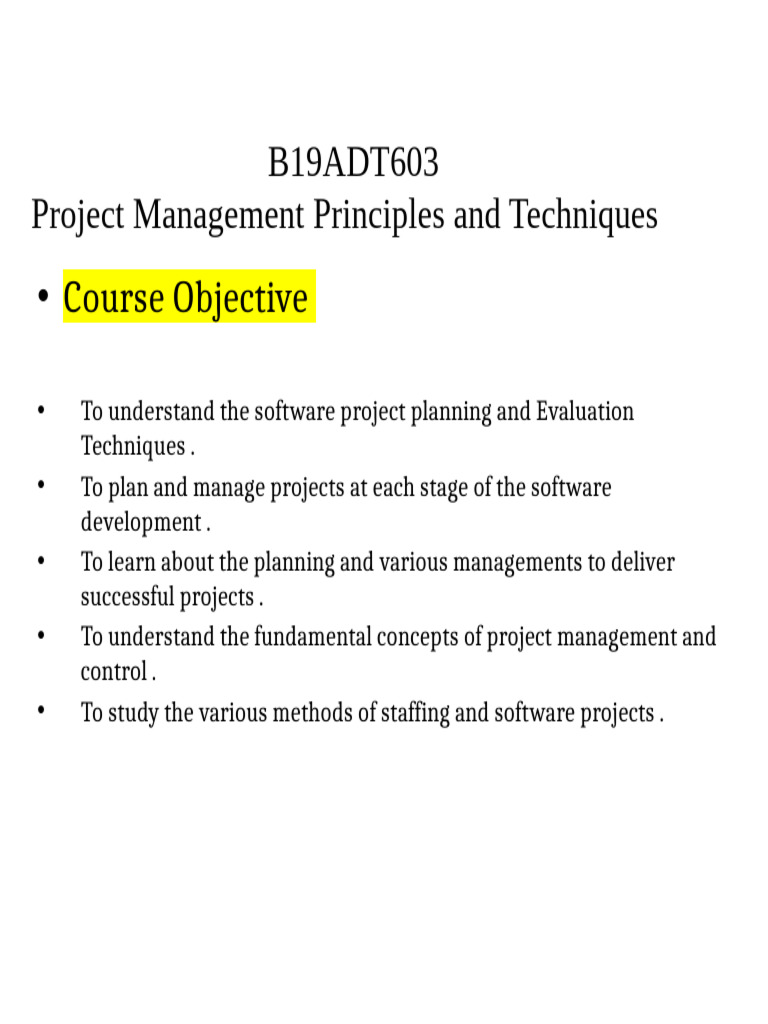 B19ADT603
Project Management Principles and Techniques

• Course Objective

• To understand the software project planning and Evaluation Techniques .
• To plan and manage projects at each stage of the software development .
• To learn about the planning and various managements to deliver successful projects .
• To understand the fundamental concepts of project management and control .
• To study the various methods of staffing and software projects .